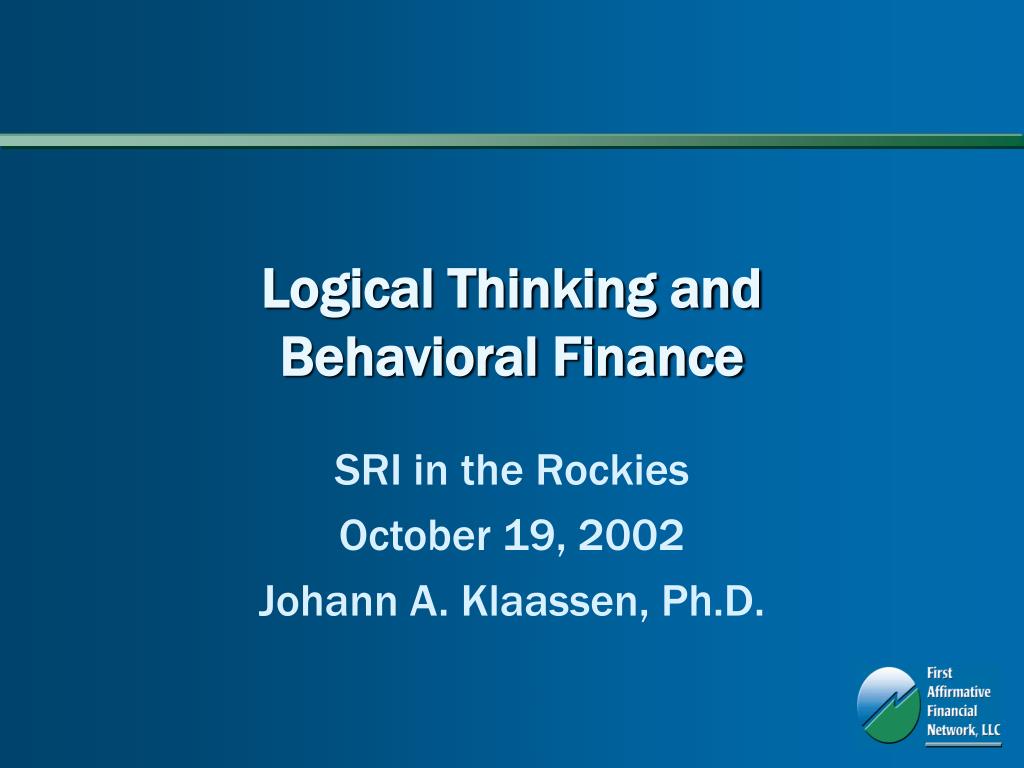 Logical Thinking and Behavioral Finance

SRI in the Rockies

October 19, 2002

Johann A. Klaassen, Ph.D.

First Affirmative Financial Network, LLC